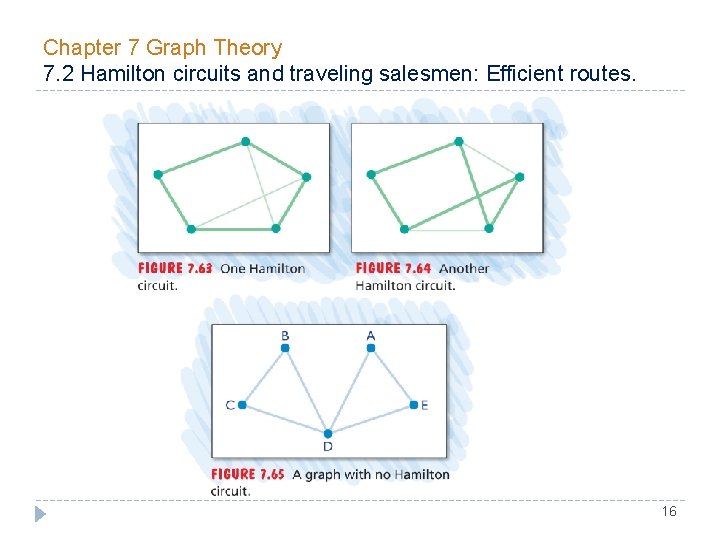 Chapter 7 Graph Theory
7.2 Hamilton circuits and traveling salesmen: Efficient routes.

FIGURE 7.63 One Hamilton circuit.

FIGURE 7.64 Another Hamilton circuit.

B
A
C
E
D

FIGURE 7.65 A graph with no Hamilton circuit.

16